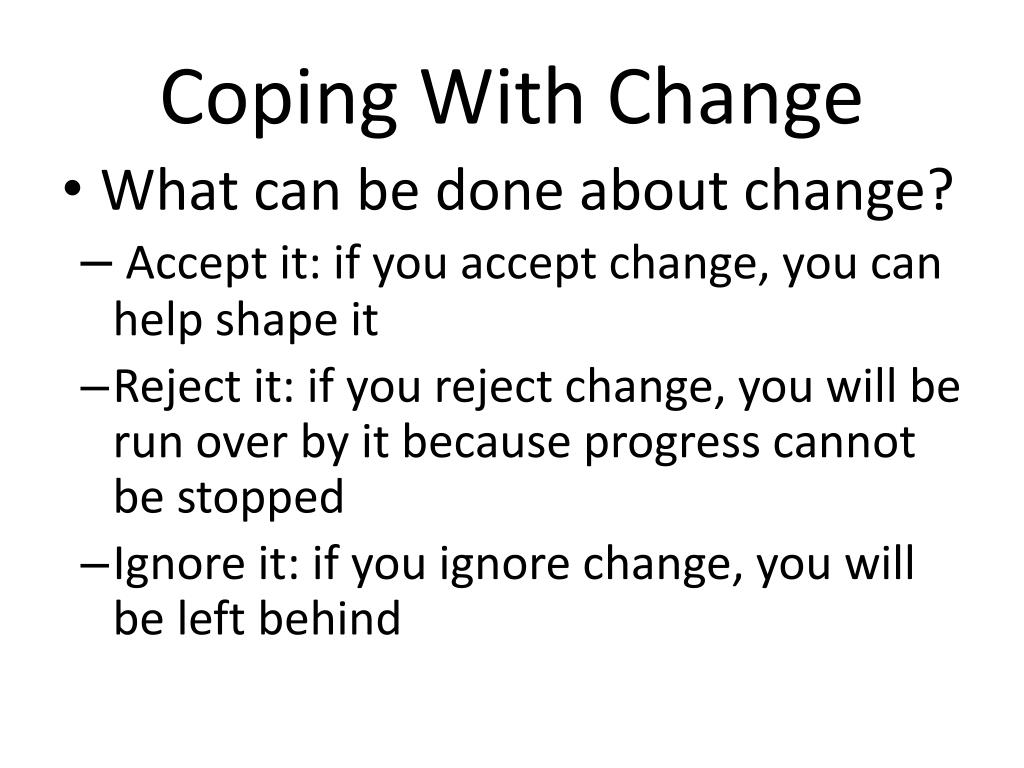 Coping With Change

• What can be done about change?
– Accept it: if you accept change, you can help shape it
– Reject it: if you reject change, you will be run over by it because progress cannot be stopped
– Ignore it: if you ignore change, you will be left behind